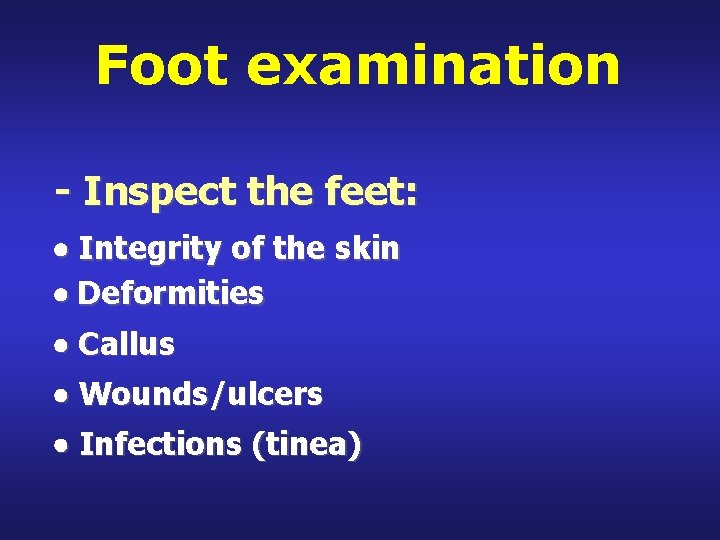 Foot examination

- Inspect the feet:

• Integrity of the skin
• Deformities
• Callus
• Wounds/ulcers
• Infections (tinea)